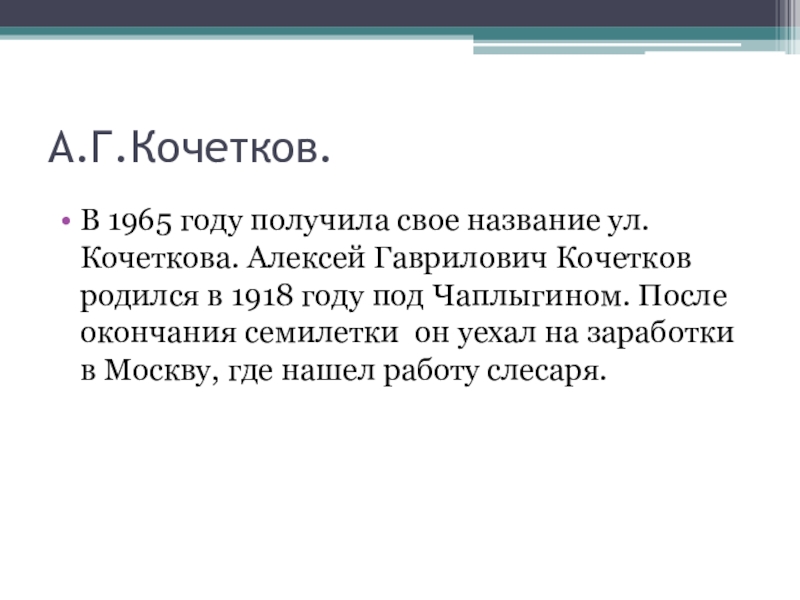 А.Г.Кочетков.

• В 1965 году получила свое название ул. Кочеткова. Алексей Гаврилович Кочетков родился в 1918 году под Чаплыгином. После окончания семилетки  он уехал на заработки в Москву, где нашел работу слесаря.